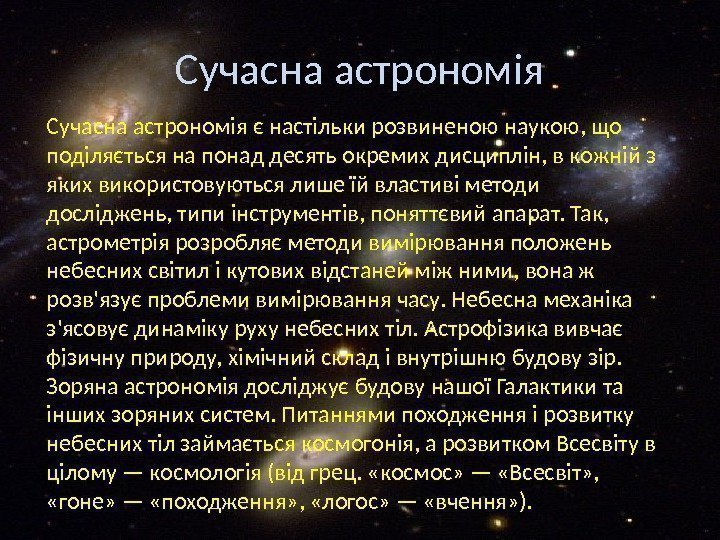 Сучасна астрономія

Сучасна астрономія є настільки розвиненою наукою, що поділяється на понад десять окремих дисциплін, в кожній з яких використовуються лише їй властиві методи досліджень, типи інструментів, поняттєвий апарат. Так, астрометрія розробляє методи вимірювання положень небесних світил і кутових відстаней між ними, вона ж розв'язує проблеми вимірювання часу. Небесна механіка з'ясовує динаміку руху небесних тіл. Астрофізика вивчає фізичну природу, хімічний склад і внутрішню будову зір. Зоряна астрономія досліджує будову нашої Галактики та інших зоряних систем. Питаннями походження і розвитку небесних тіл займається космогонія, а розвитком Всесвіту в цілому — космологія (від грец. «космос» — «Всесвіт», «гоне» — «походження», «логос» — «вчення»).